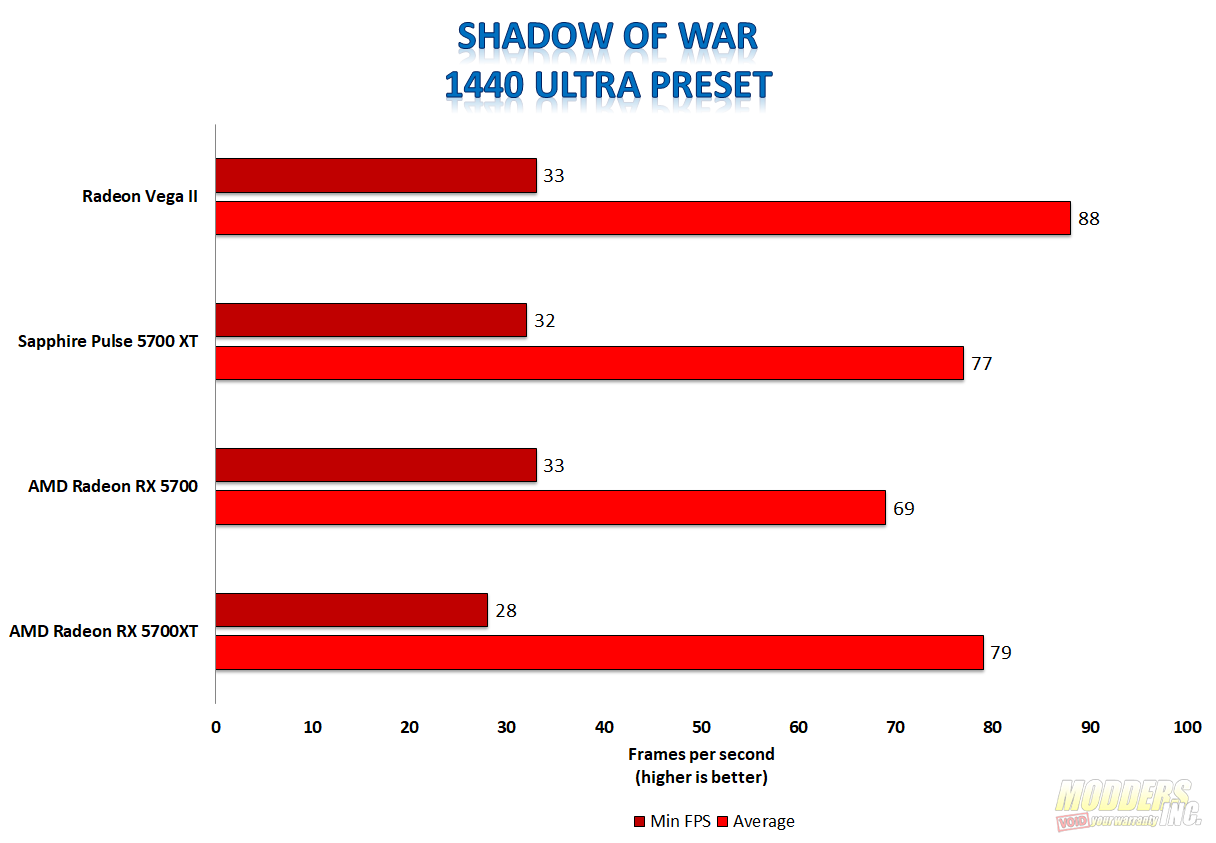 SHADOW OF WAR
1440 ULTRA PRESET

Radeon Vega II
33
88

Sapphire Pulse 5700 XT
32
77

AMD Radeon RX 5700
33
69

AMD Radeon RX 5700XT
28
79

0 10 20 30 40 50 60 70 80 90 100

Frames per second
(higher is better)

Min FPS Average

MODDERS INC. VOID your warranty